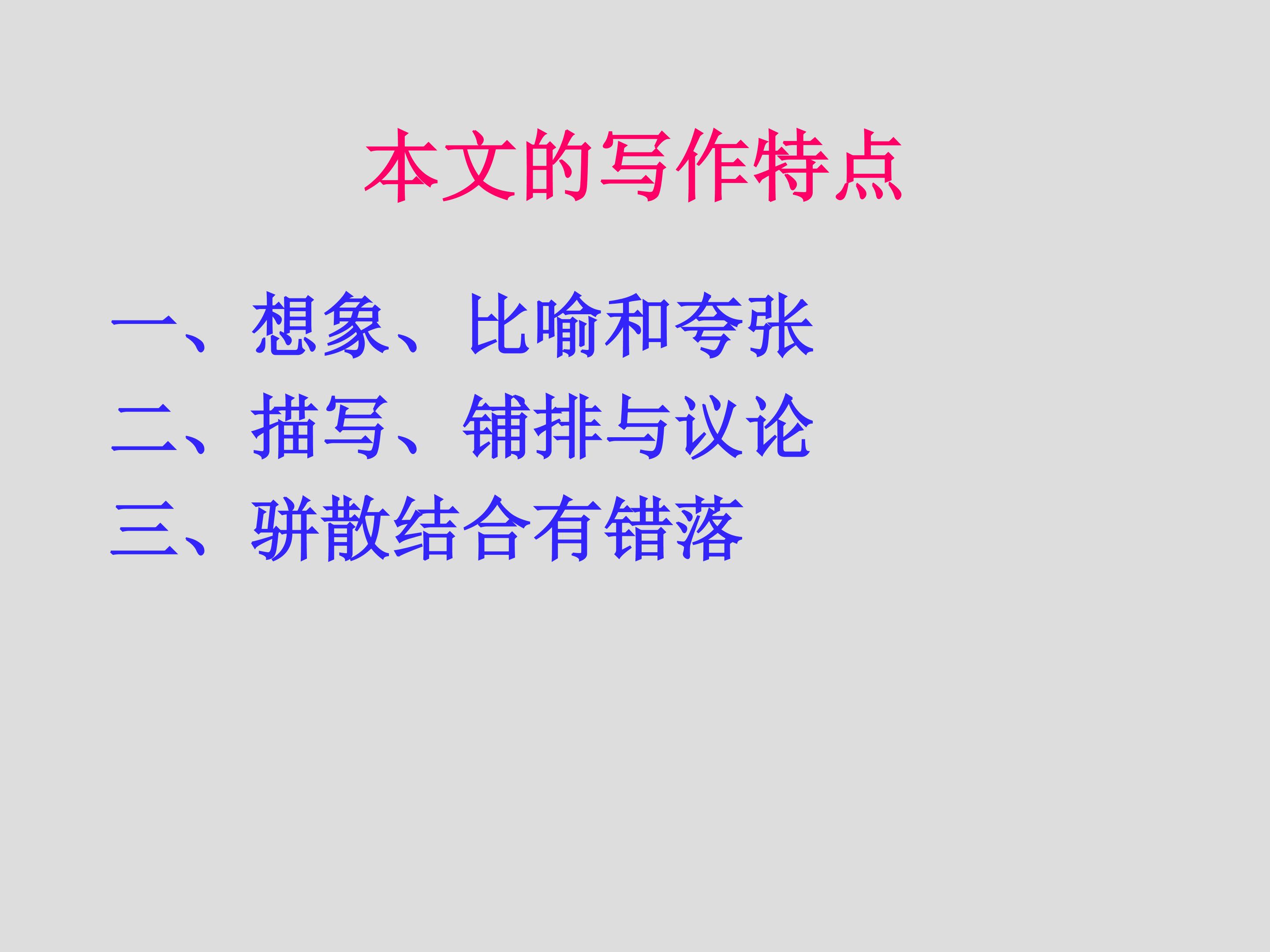 本文的写作特点

一、想象、比喻和夸张

二、描写、铺排与议论

三、骈散结合有错落